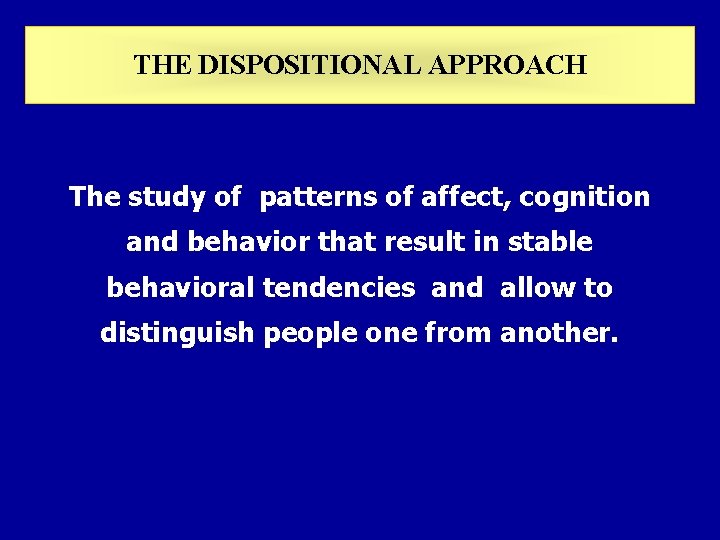 THE DISPOSITIONAL APPROACH

The study of patterns of affect, cognition and behavior that result in stable behavioral tendencies and allow to distinguish people one from another.